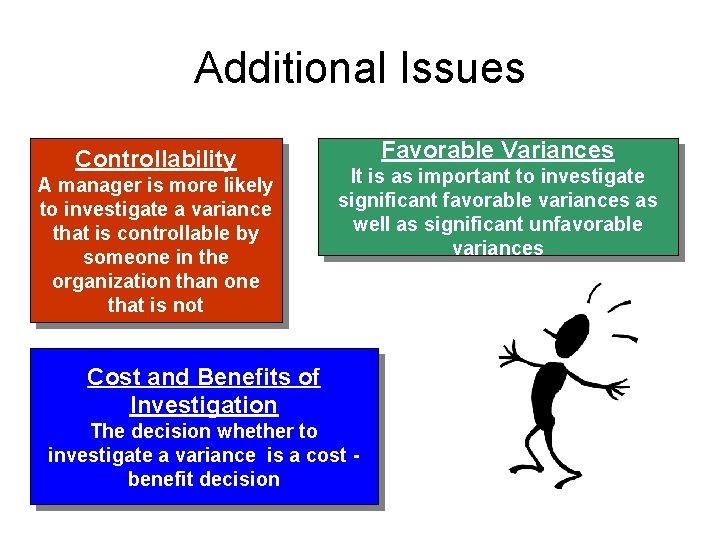 Additional Issues

Controllability
A manager is more likely to investigate a variance that is controllable by someone in the organization than one that is not

Favorable Variances
It is as important to investigate significant favorable variances as well as significant unfavorable variances

Cost and Benefits of Investigation
The decision whether to investigate a variance is a cost - benefit decision